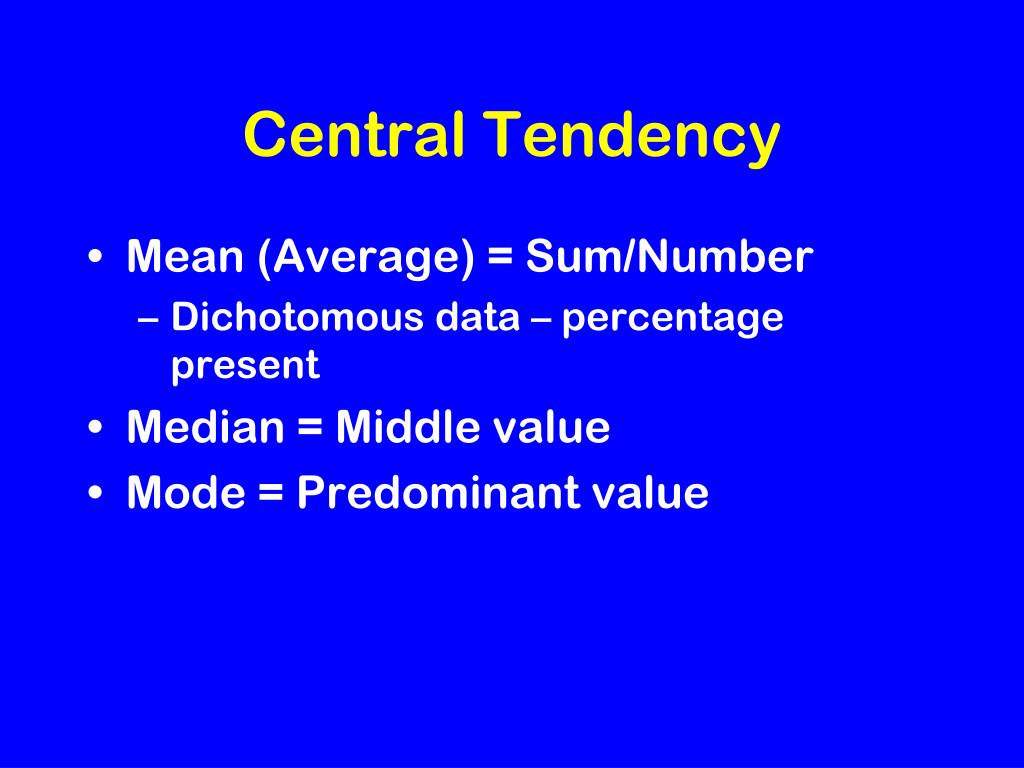 Central Tendency

• Mean (Average) = Sum/Number
– Dichotomous data – percentage present
• Median = Middle value
• Mode = Predominant value